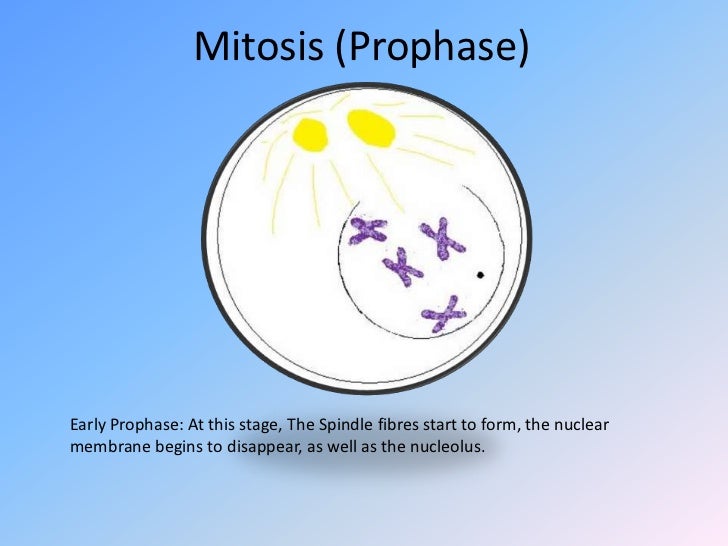 Mitosis (Prophase)

Early Prophase: At this stage, The Spindle fibres start to form, the nuclear membrane begins to disappear, as well as the nucleolus.